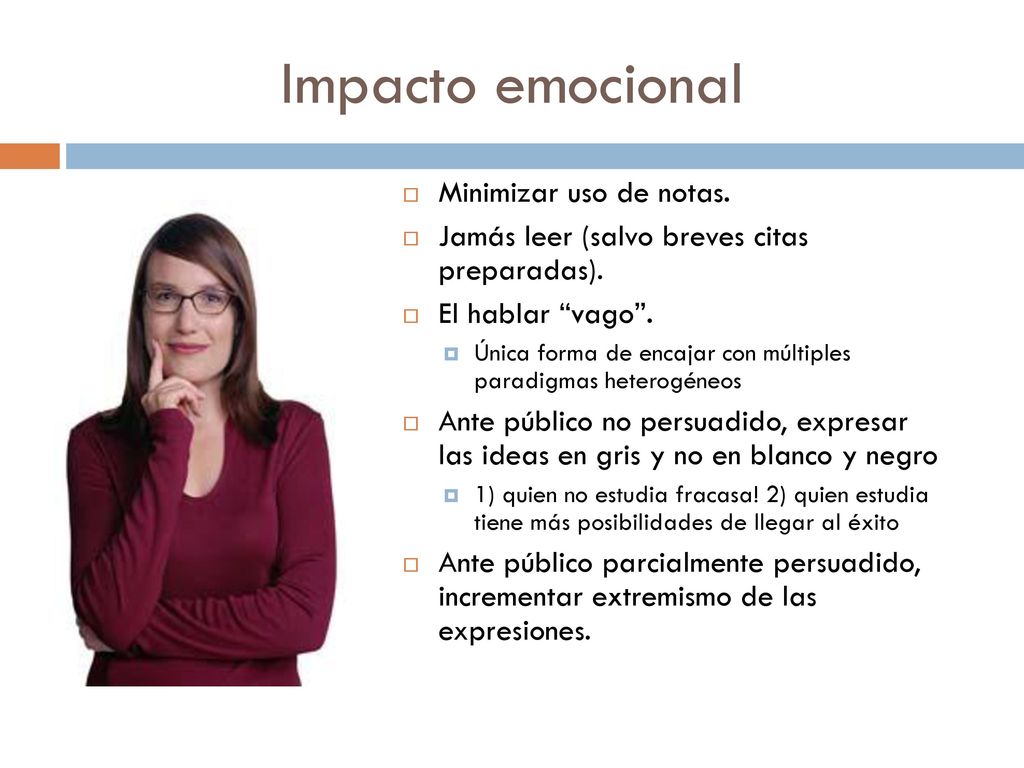 Impacto emocional

Minimizar uso de notas.

Jamás leer (salvo breves citas preparadas).

El hablar “vago”.

Única forma de encajar con múltiples paradigmas heterogéneos

Ante público no persuadido, expresar las ideas en gris y no en blanco y negro

1) quien no estudia fracasa! 2) quien estudia tiene más posibilidades de llegar al éxito

Ante público parcialmente persuadido, incrementar extremismo de las expresiones.